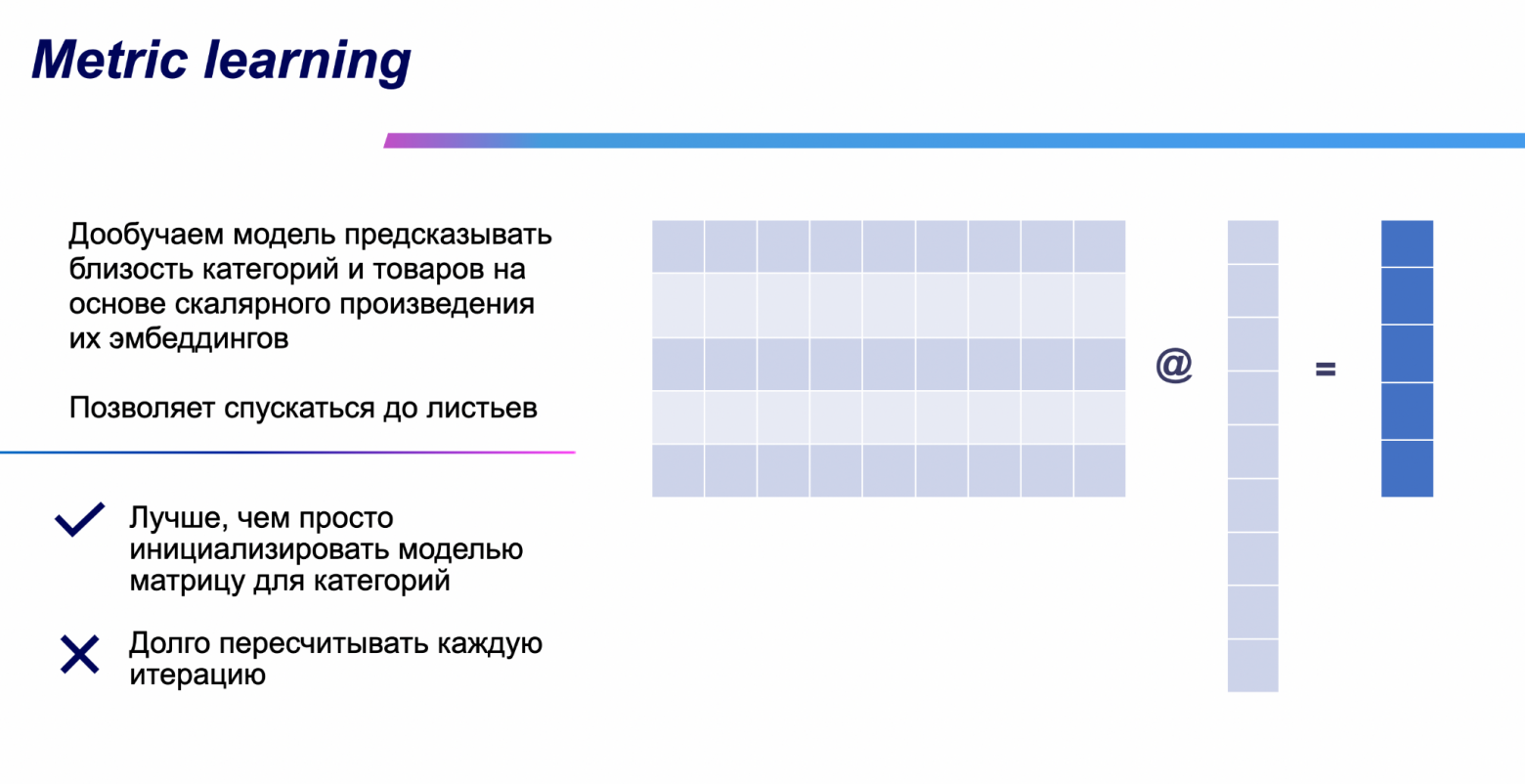 Metric learning

Дообучаем модель предсказывать близость категорий и товаров на основе скалярного произведения их эмбеддингов

Позволяет спускаться до листьев

Лучше, чем просто инициализировать моделью матрицу для категорий

Долго пересчитывать каждую итерацию

@

=